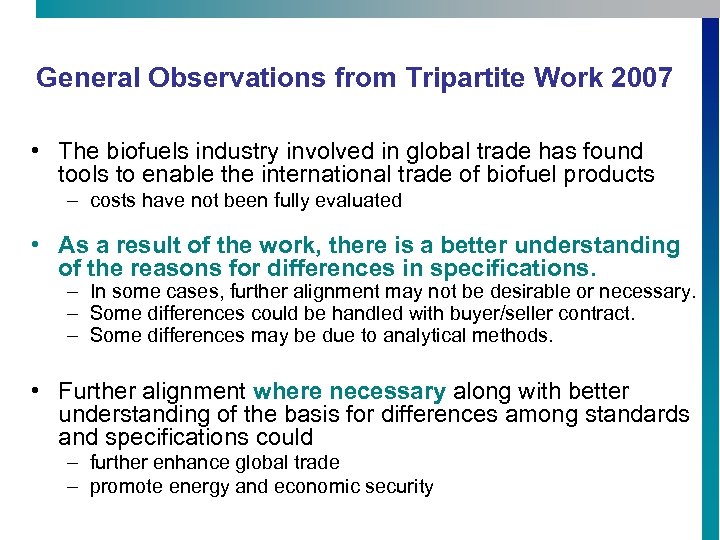 General Observations from Tripartite Work 2007

• The biofuels industry involved in global trade has found tools to enable the international trade of biofuel products
– costs have not been fully evaluated

• As a result of the work, there is a better understanding of the reasons for differences in specifications.
– In some cases, further alignment may not be desirable or necessary.
– Some differences could be handled with buyer/seller contract.
– Some differences may be due to analytical methods.

• Further alignment where necessary along with better understanding of the basis for differences among standards and specifications could
– further enhance global trade
– promote energy and economic security